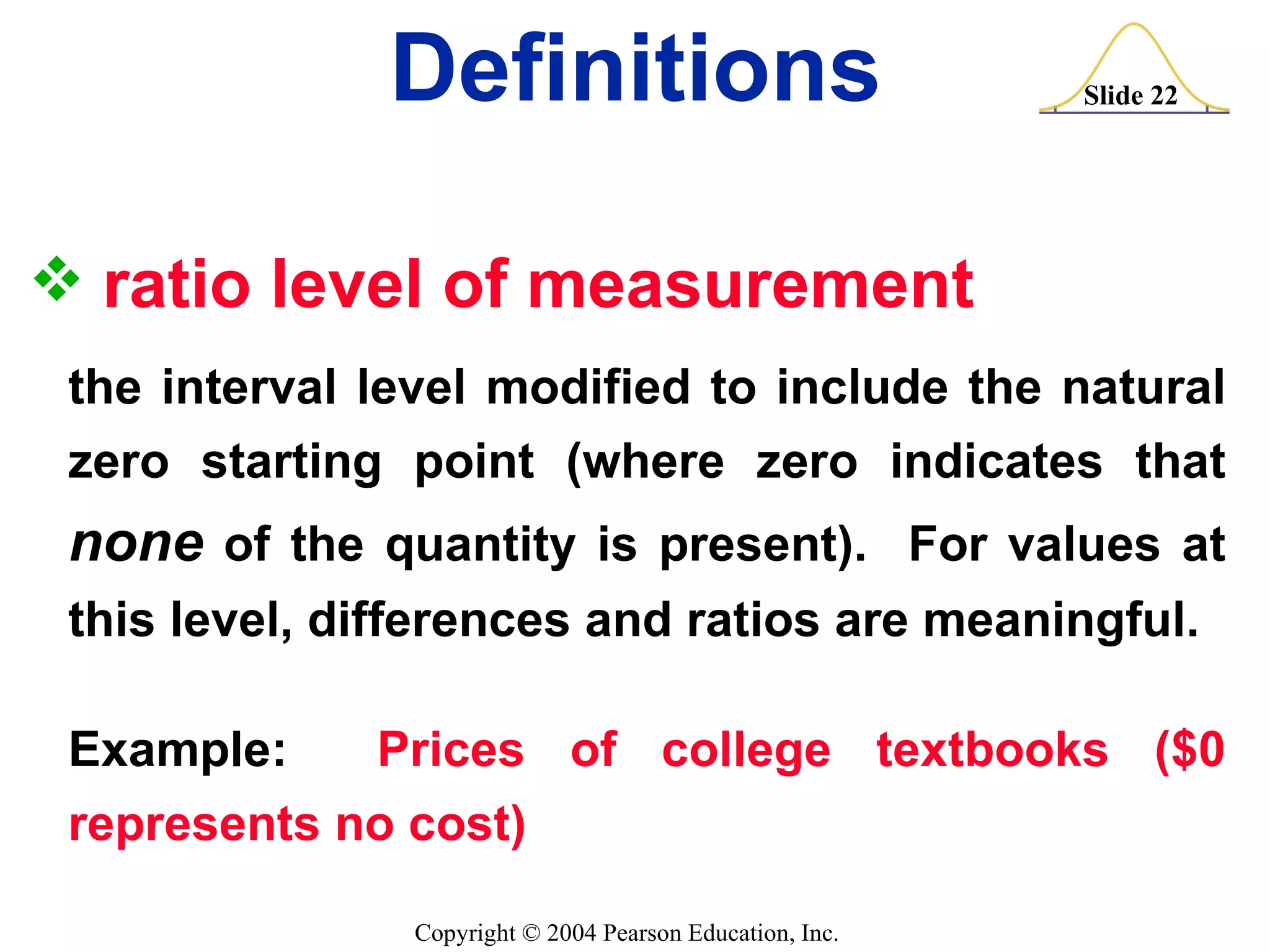 Definitions

Slide 22

❖ ratio level of measurement

the interval level modified to include the natural zero starting point (where zero indicates that none of the quantity is present). For values at this level, differences and ratios are meaningful.

Example: Prices of college textbooks (\$0 represents no cost)

Copyright © 2004 Pearson Education, Inc.